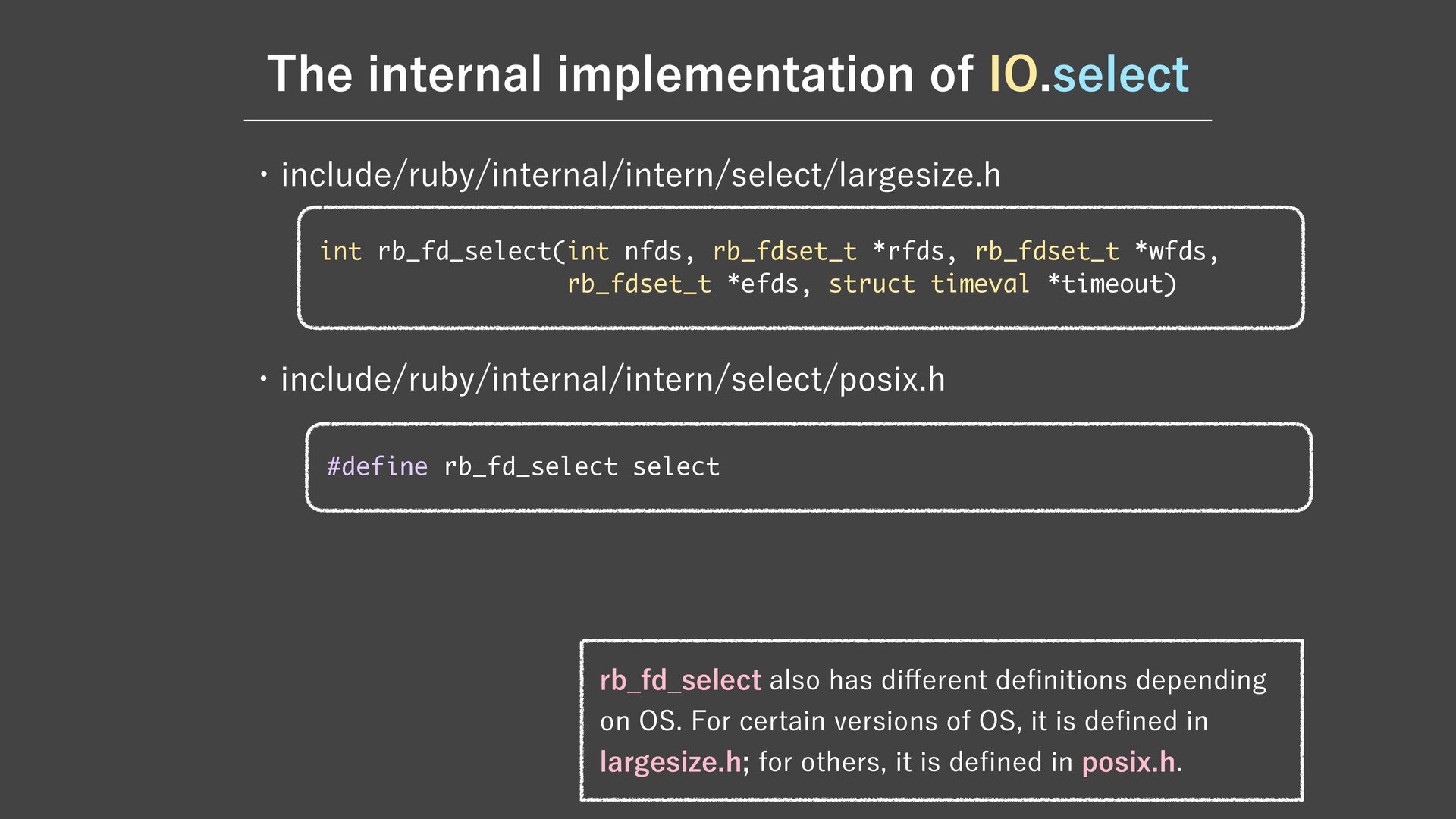 The internal implementation of IO.select

・include/ruby/internal/intern/select/largesize.h

int rb_fd_select(int nfds, rb_fdset_t *rfds, rb_fdset_t *wfds,
                 rb_fdset_t *efds, struct timeval *timeout)

・include/ruby/internal/intern/select/posix.h

#define rb_fd_select select

rb_fd_select also has different definitions depending on OS. For certain versions of OS, it is defined in largesize.h; for others, it is defined in posix.h.